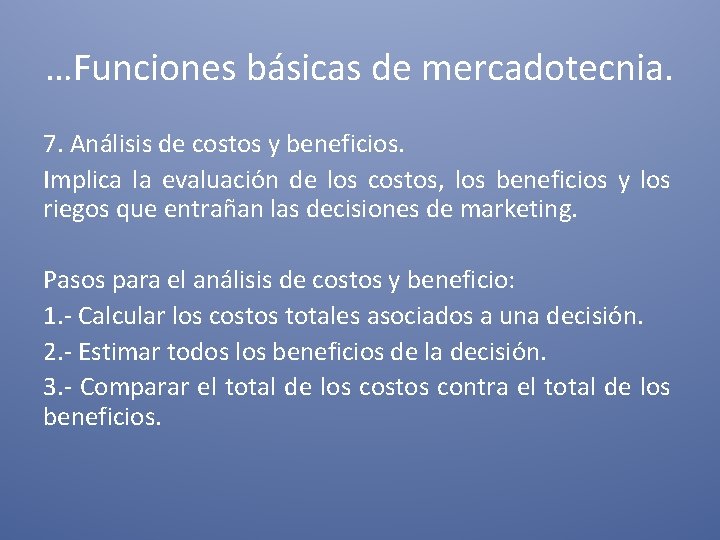 …Funciones básicas de mercadotecnia.

7. Análisis de costos y beneficios.

Implica la evaluación de los costos, los beneficios y los riegos que entrañan las decisiones de marketing.

Pasos para el análisis de costos y beneficio:

1.- Calcular los costos totales asociados a una decisión.

2.- Estimar todos los beneficios de la decisión.

3.- Comparar el total de los costos contra el total de los beneficios.